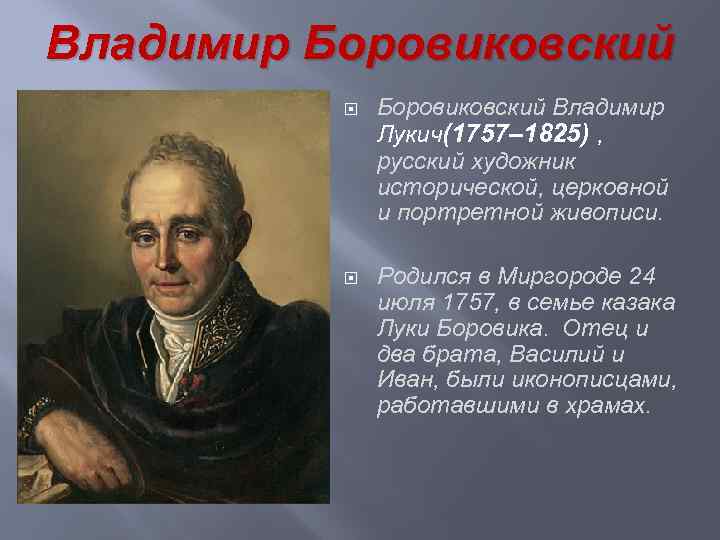 Владимир Боровиковский

Боровиковский Владимир Лукич(1757–1825) , русский художник исторической, церковной и портретной живописи.

Родился в Миргороде 24 июля 1757, в семье казака Луки Боровика. Отец и два брата, Василий и Иван, были иконописцами, работавшими в храмах.